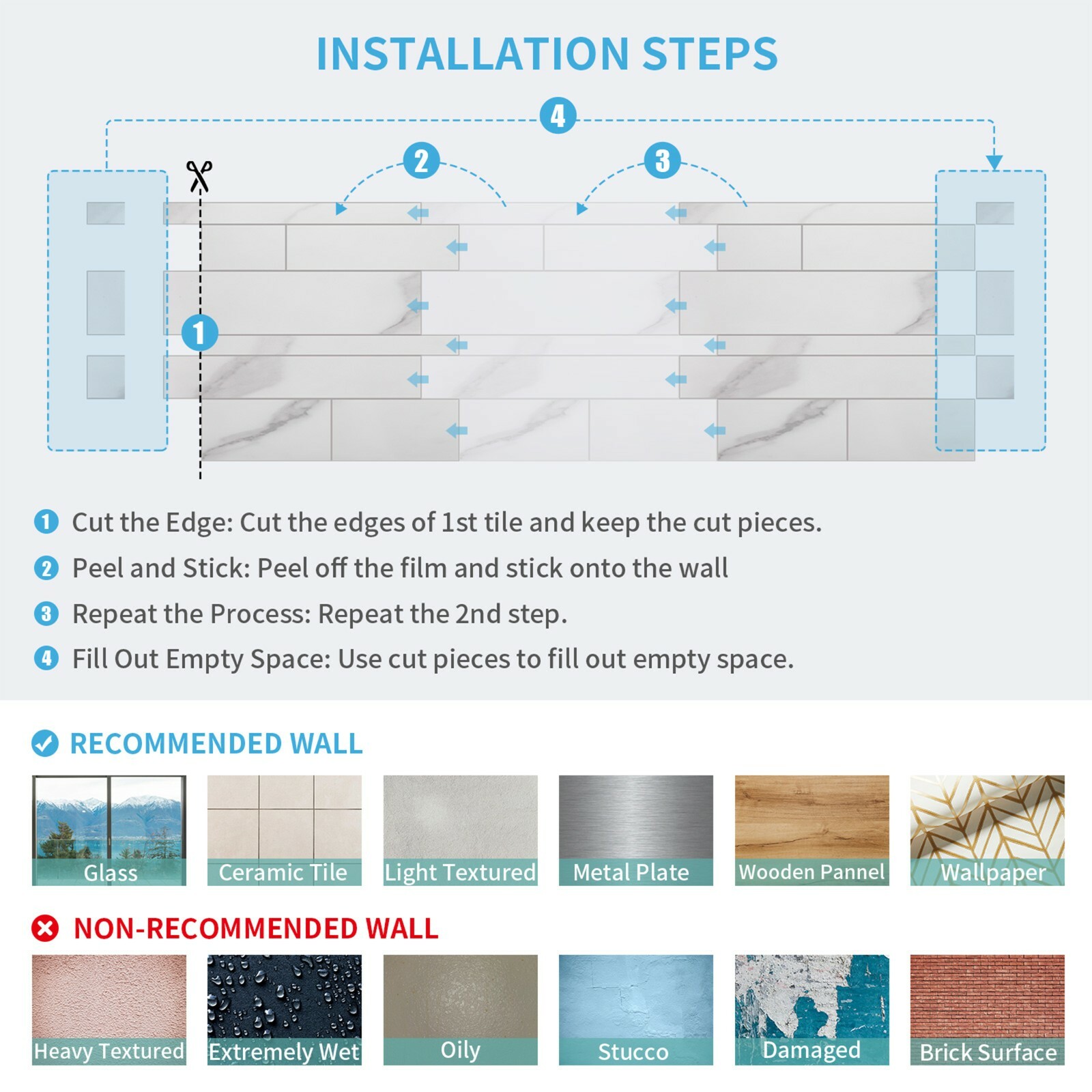 INSTALLATION STEPS

4

2

3

1

1 Cut the Edge: Cut the edges of 1st tile and keep the cut pieces.

2 Peel and Stick: Peel off the film and stick onto the wall

3 Repeat the Process: Repeat the 2nd step.

4 Fill Out Empty Space: Use cut pieces to fill out empty space.

RECOMMENDED WALL

Glass
Ceramic Tile
Light Textured
Metal Plate
Wooden Pannel
Wallpaper

NON-RECOMMENDED WALL

Heavy Textured
Extremely Wet
Oily
Stucco
Damaged
Brick Surface